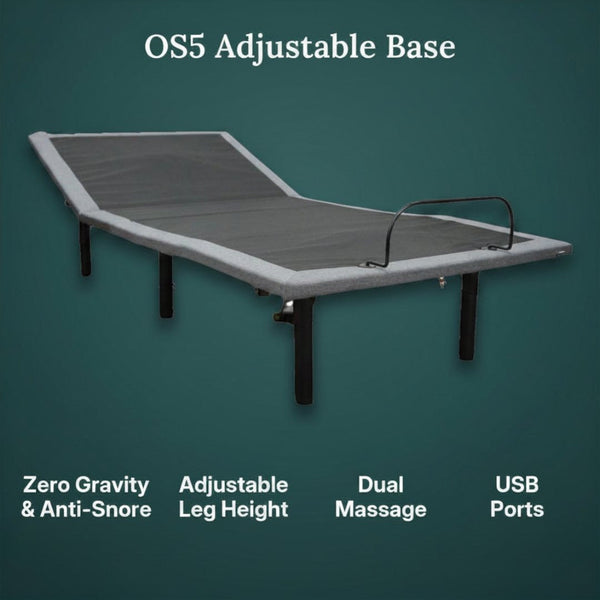 OS5 Adjustable Base

Zero Gravity
& Anti-Snore

Adjustable
Leg Height

Dual
Massage

USB
Ports